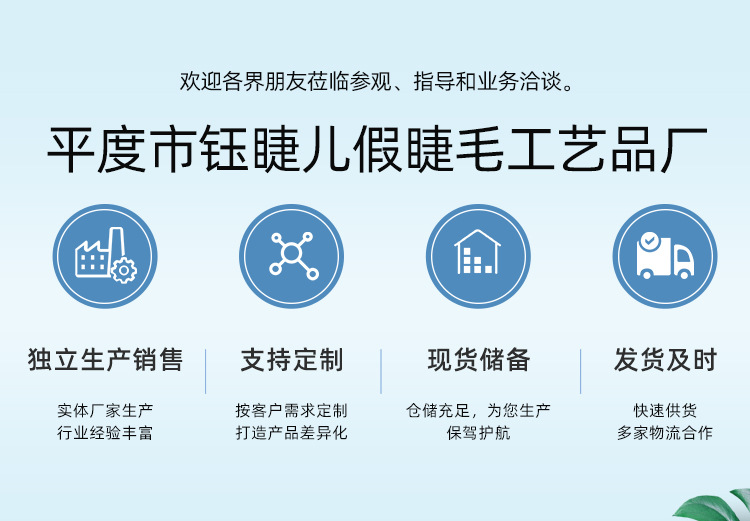 欢迎各界朋友莅临参观、指导和业务洽谈。

平度市钰睫儿假睫毛工艺品厂

独立生产销售

实体厂家生产
行业经验丰富

支持定制

按客户需求定制
打造产品差异化

现货储备

仓储充足，为您生产
保驾护航

发货及时

快速供货
多家物流合作